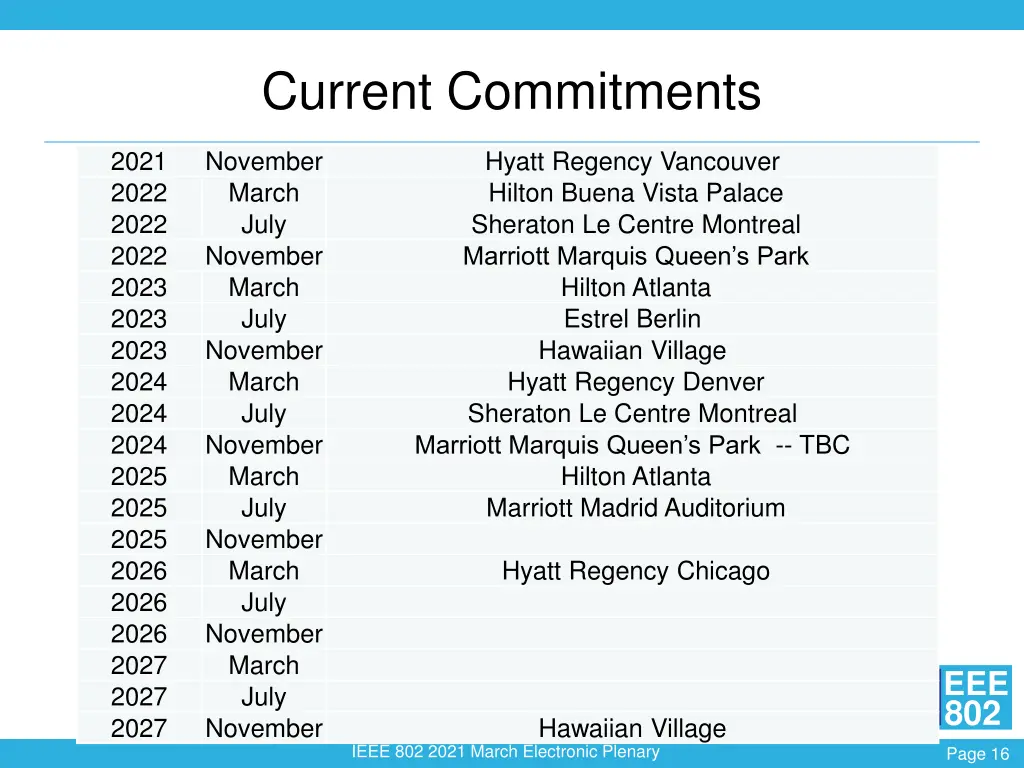 Current Commitments

| | | |
|---|---|---|
| 2021 | November | Hyatt Regency Vancouver |
| 2022 | March | Hilton Buena Vista Palace |
| 2022 | July | Sheraton Le Centre Montreal |
| 2022 | November | Marriott Marquis Queen’s Park |
| 2023 | March | Hilton Atlanta |
| 2023 | July | Estrel Berlin |
| 2023 | November | Hawaiian Village |
| 2024 | March | Hyatt Regency Denver |
| 2024 | July | Sheraton Le Centre Montreal |
| 2024 | November | Marriott Marquis Queen’s Park -- TBC |
| 2025 | March | Hilton Atlanta |
| 2025 | July | Marriott Madrid Auditorium |
| 2025 | November | |
| 2026 | March | Hyatt Regency Chicago |
| 2026 | July | |
| 2026 | November | |
| 2027 | March | |
| 2027 | July | |
| 2027 | November | Hawaiian Village |

EEE 802

IEEE 802 2021 March Electronic Plenary

Page 16